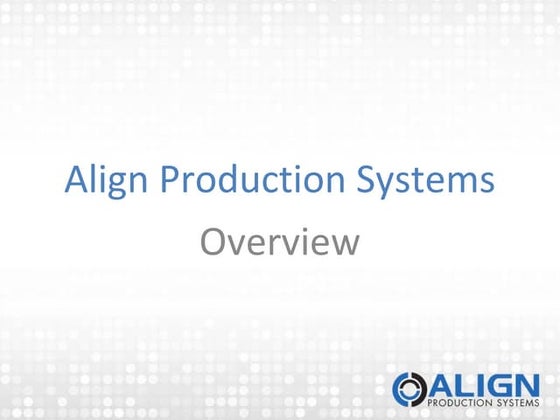 Align Production Systems

Overview

ALIGN
PRODUCTION SYSTEMS